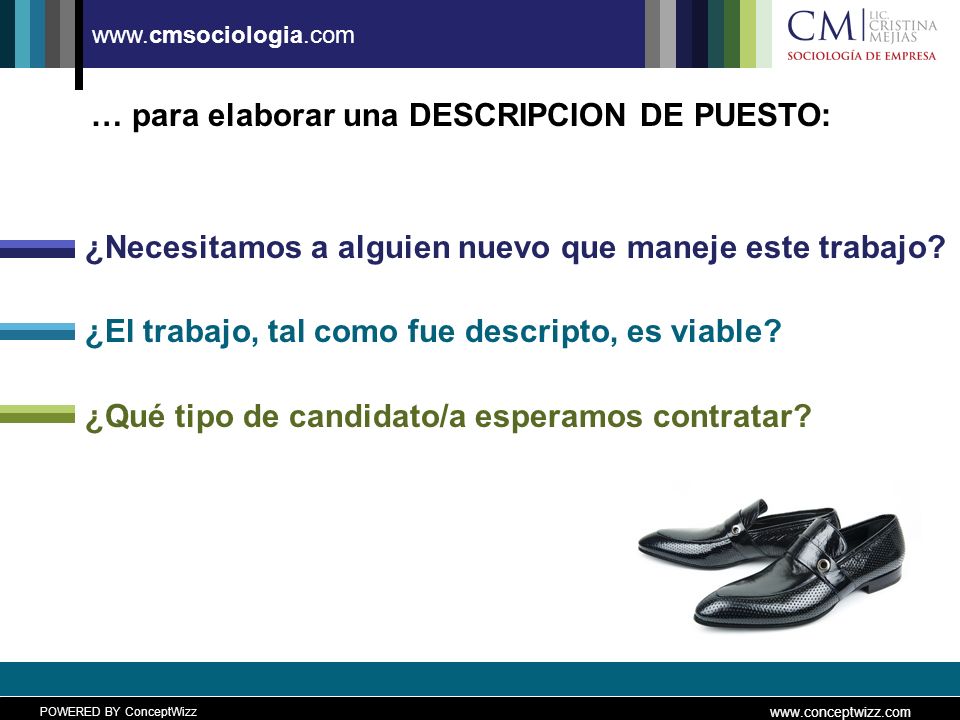 www.cmsociologia.com

CM LIC. CRISTINA MEJIAS
SOCIOLOGÍA DE EMPRESA

… para elaborar una DESCRIPCION DE PUESTO:

¿Necesitamos a alguien nuevo que maneje este trabajo?

¿El trabajo, tal como fue descripto, es viable?

¿Qué tipo de candidato/a esperamos contratar?

POWERED BY ConceptWizz

www.conceptwizz.com